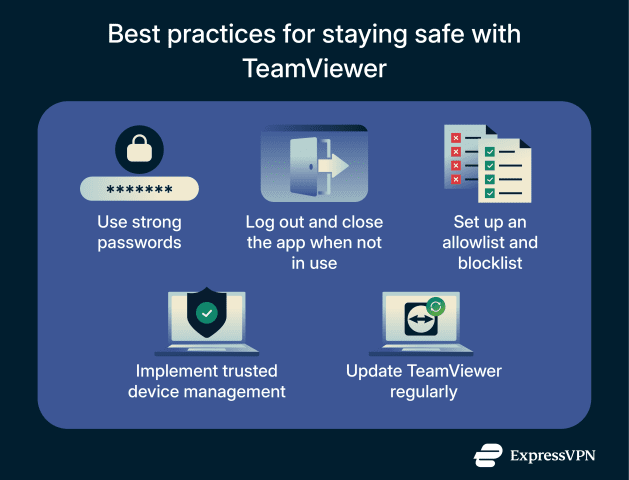 Best practices for staying safe with TeamViewer

*******

Use strong passwords

Log out and close the app when not in use

Set up an allowlist and blocklist

Implement trusted device management

Update TeamViewer regularly

ExpressVPN